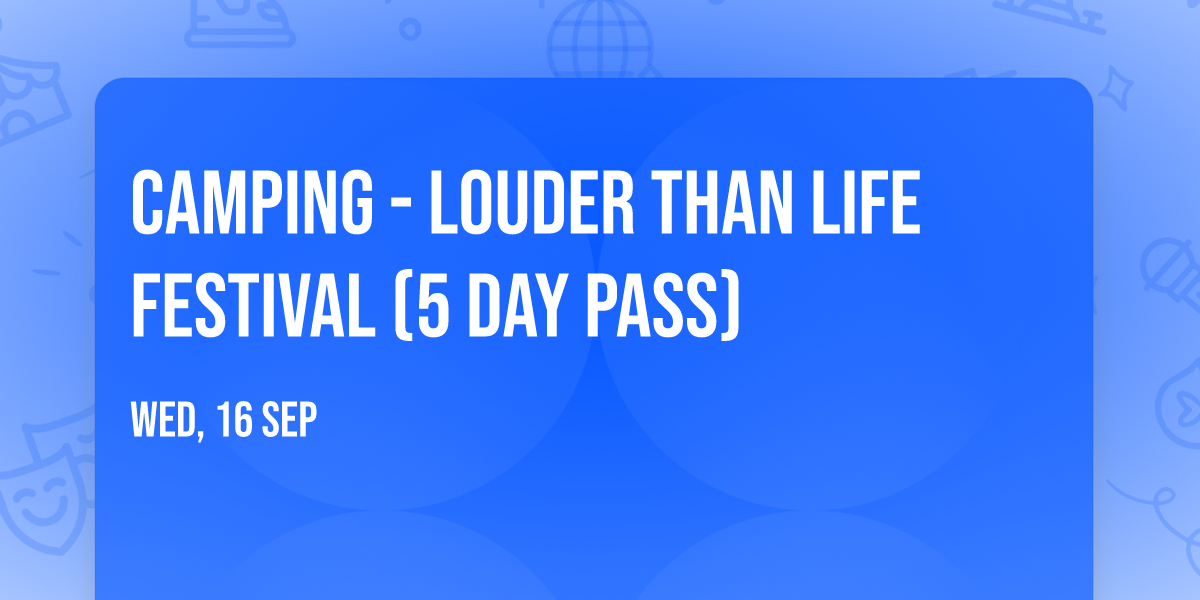 CAMPING - LOUDER THAN LIFE FESTIVAL (5 DAY PASS)

WED, 16 SEP